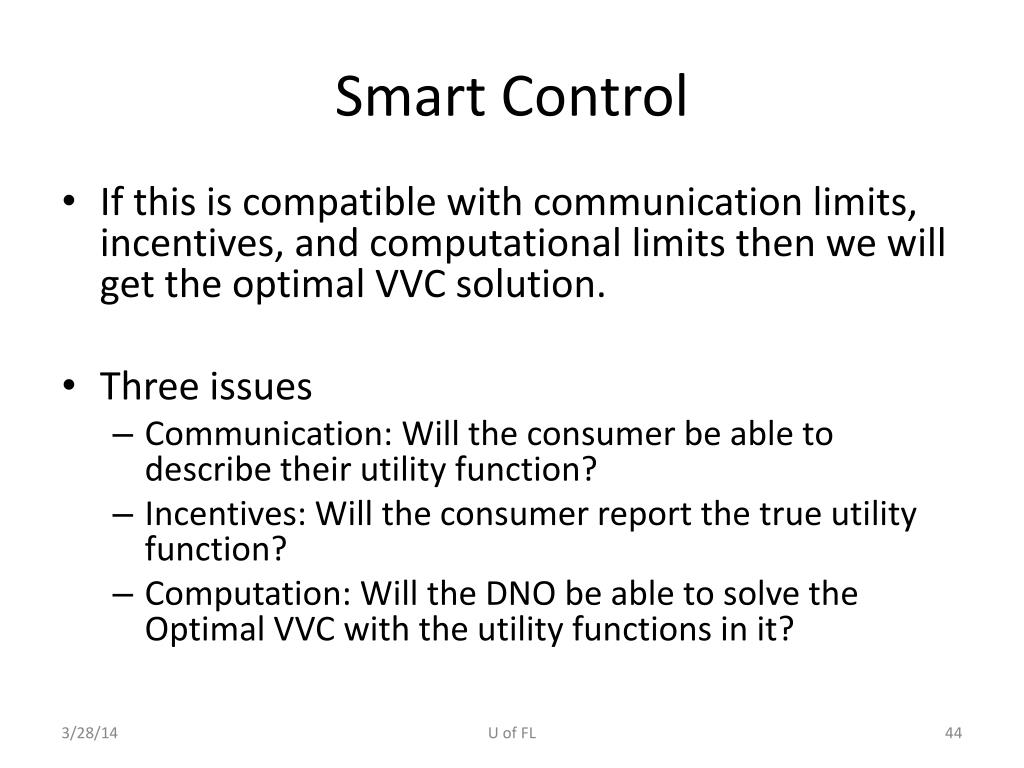 Smart Control

• If this is compatible with communication limits, incentives, and computational limits then we will get the optimal VVC solution.

• Three issues
– Communication: Will the consumer be able to describe their utility function?
– Incentives: Will the consumer report the true utility function?
– Computation: Will the DNO be able to solve the Optimal VVC with the utility functions in it?

3/28/14 U of FL 44